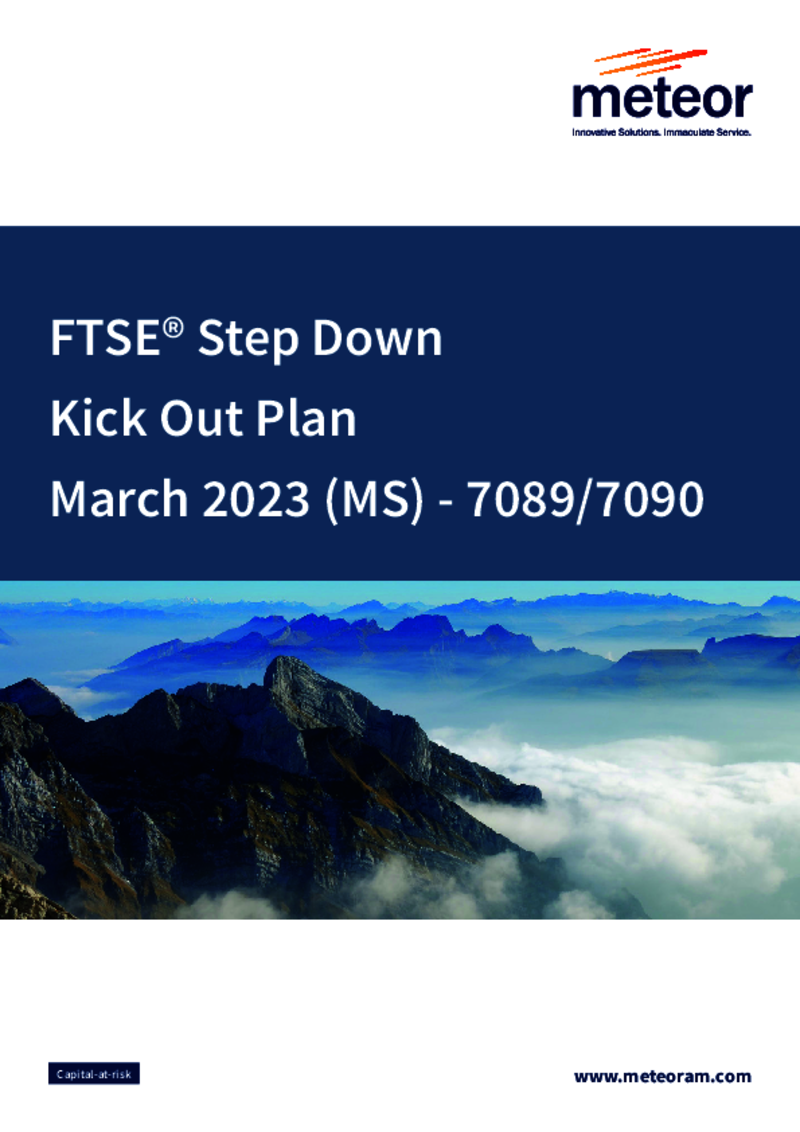 meteor
Innovative Solutions. Immaculate Service.

FTSE® Step Down
Kick Out Plan
March 2023 (MS) - 7089/7090

Capital-at-risk

www.meteoram.com